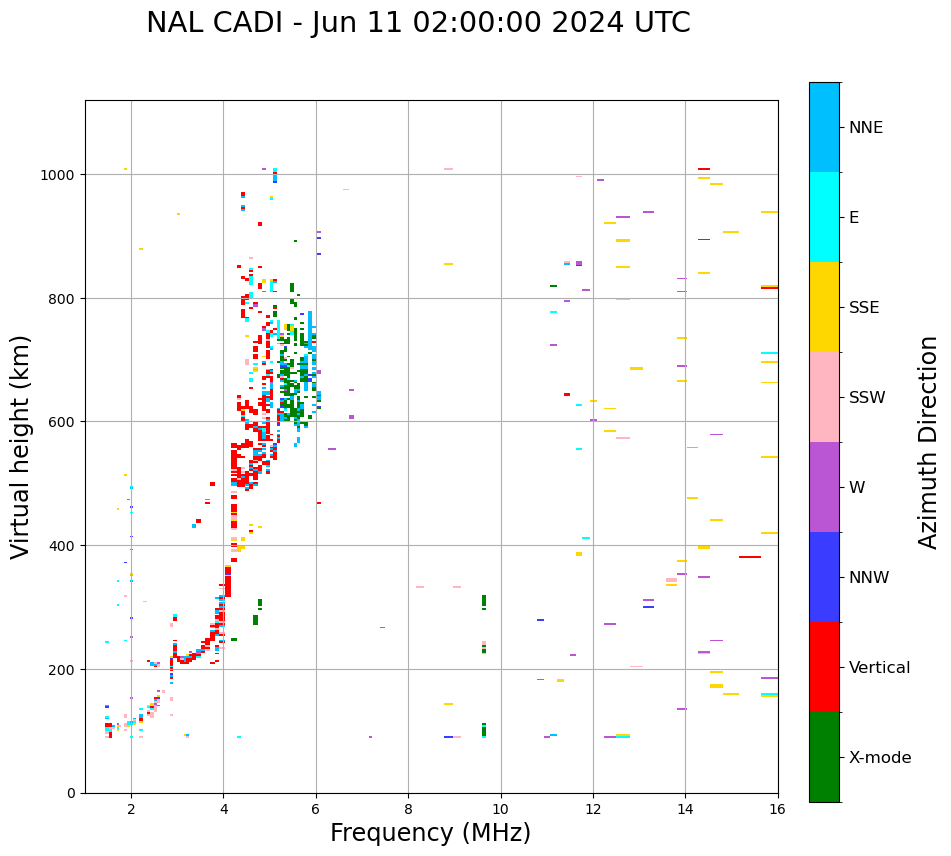 NAL CADI - Jun 11 02:00:00 2024 UTC

Virtual height (km)

1000
800
600
400
200
0

2
4
6
8
10
12
14
16

Frequency (MHz)

NNE
E
SSE
SSW
W
NNW
Vertical
X-mode

Azimuth Direction